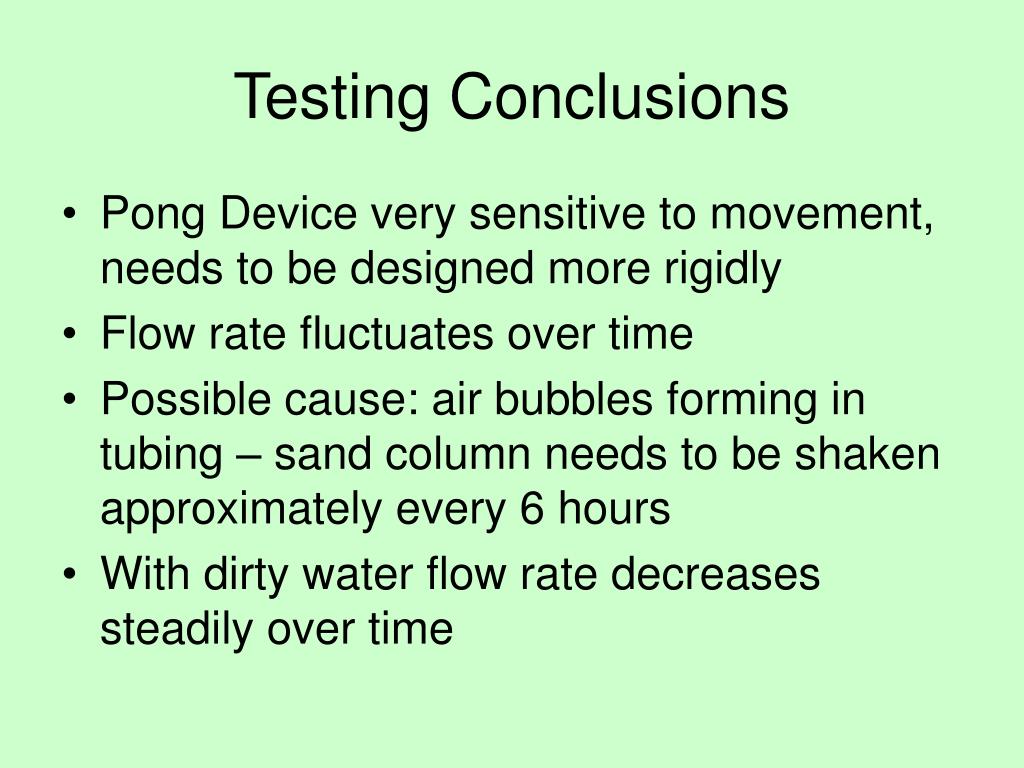 Testing Conclusions

• Pong Device very sensitive to movement, needs to be designed more rigidly
• Flow rate fluctuates over time
• Possible cause: air bubbles forming in tubing – sand column needs to be shaken approximately every 6 hours
• With dirty water flow rate decreases steadily over time